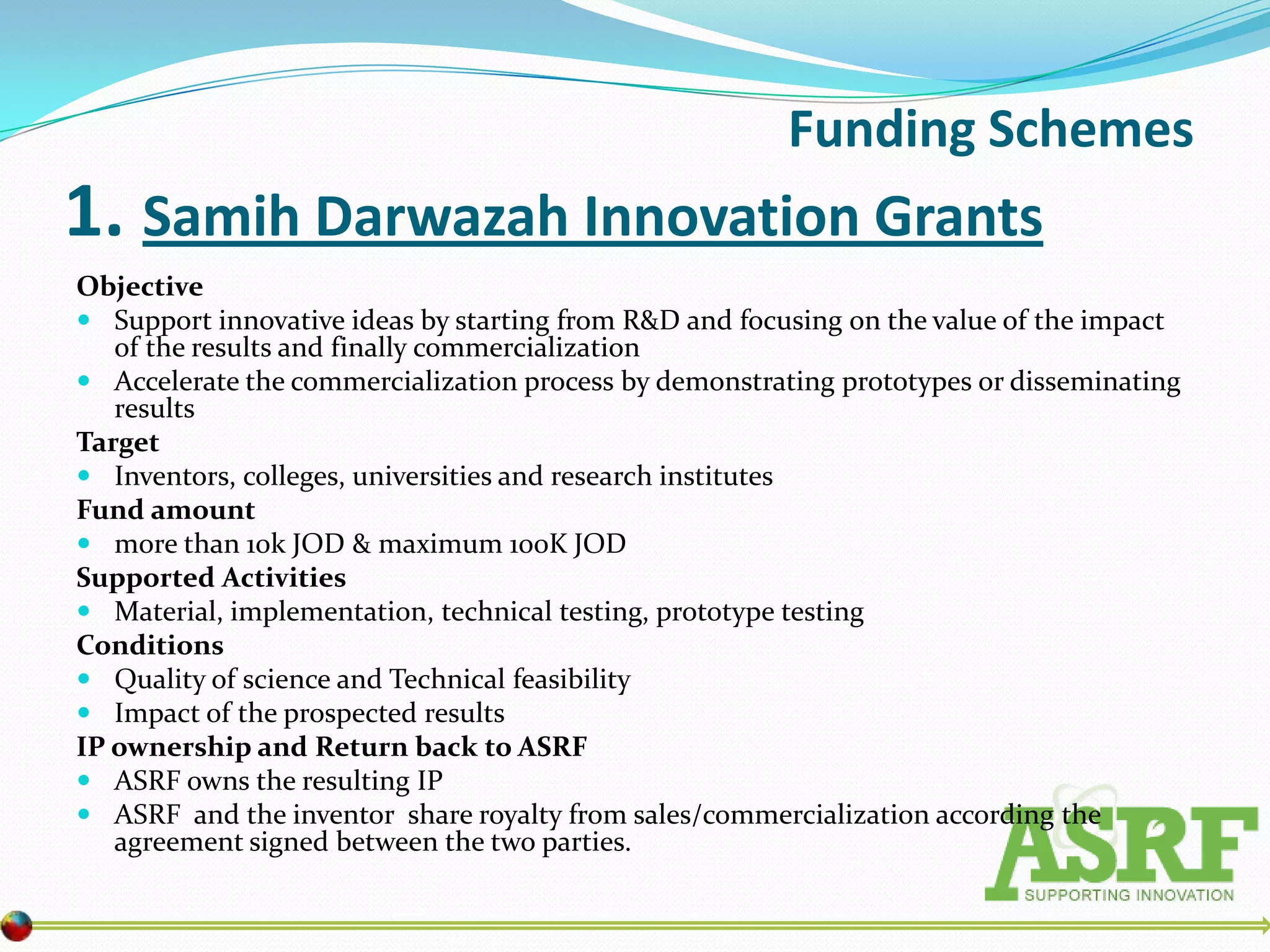 Funding Schemes

1. Samih Darwazah Innovation Grants

Objective

- Support innovative ideas by starting from R&D and focusing on the value of the impact of the results and finally commercialization
- Accelerate the commercialization process by demonstrating prototypes or disseminating results

Target

- Inventors, colleges, universities and research institutes

Fund amount

- more than 10k JOD & maximum 100K JOD

Supported Activities

- Material, implementation, technical testing, prototype testing

Conditions

- Quality of science and Technical feasibility
- Impact of the prospected results

IP ownership and Return back to ASRF

- ASRF owns the resulting IP
- ASRF and the inventor share royalty from sales/commercialization according the agreement signed between the two parties.

ASRF
SUPPORTING INNOVATION